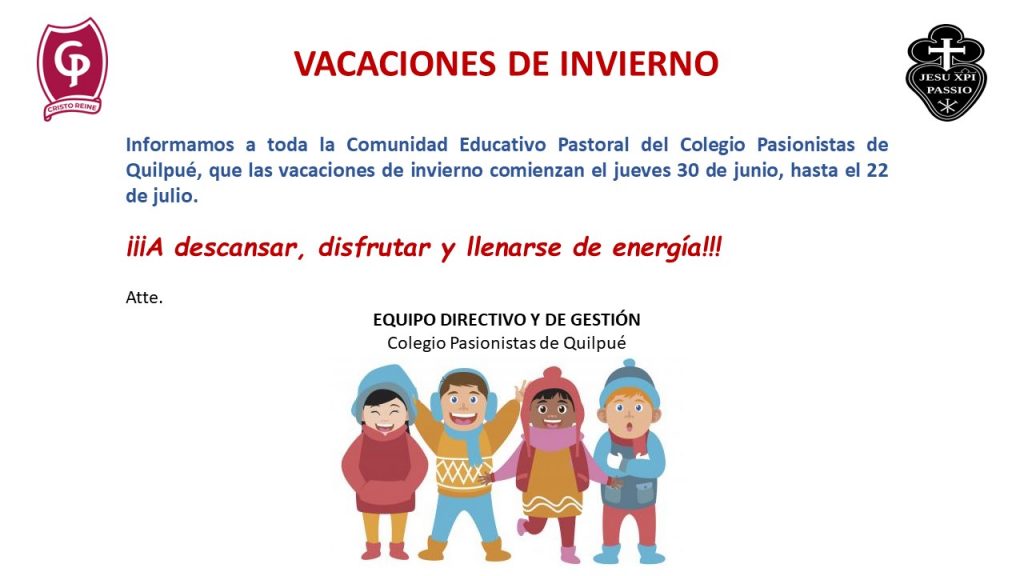 CP
CRISTO REINE

VACACIONES DE INVIERNO

JESU XPI PASSIO

Informamos a toda la Comunidad Educativo Pastoral del Colegio Pasionistas de Quilpué, que las vacaciones de invierno comienzan el jueves 30 de junio, hasta el 22 de julio.

¡¡¡A descansar, disfrutar y llenarse de energía!!!

Atte.

EQUIPO DIRECTIVO Y DE GESTIÓN
Colegio Pasionistas de Quilpué